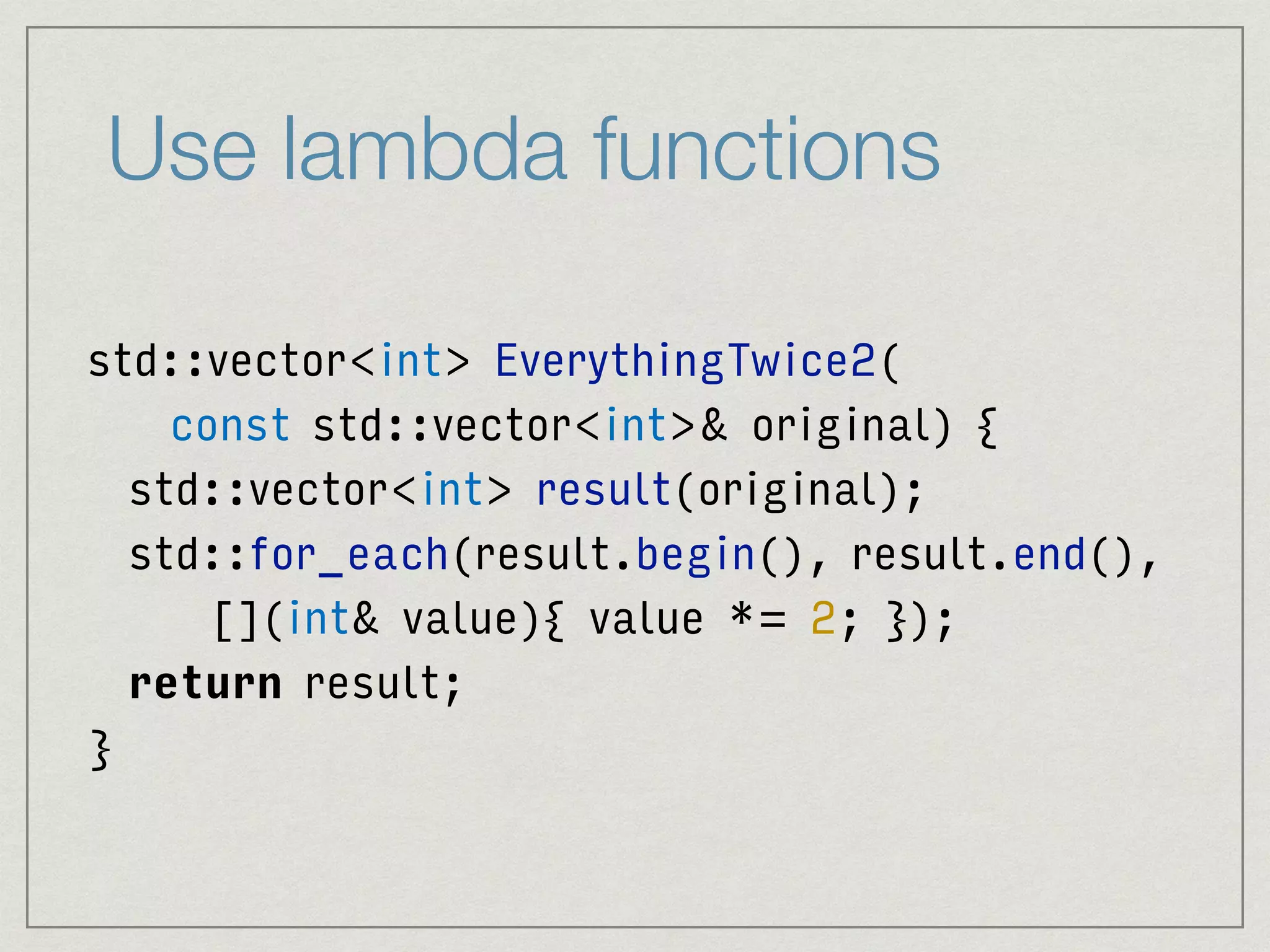 Use lambda functions

std::vector<int> EverythingTwice2(
    const std::vector<int>& original) {
  std::vector<int> result(original);
  std::for_each(result.begin(), result.end(),
      [](int& value){ value *= 2; });
  return result;
}